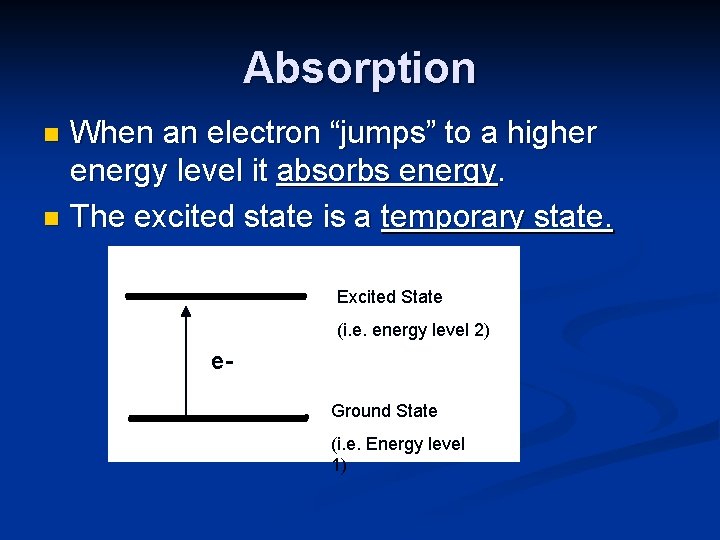 Absorption

When an electron “jumps” to a higher energy level it absorbs energy.

The excited state is a temporary state.

Excited State

(i.e. energy level 2)

e-

Ground State

(i.e. Energy level 1)